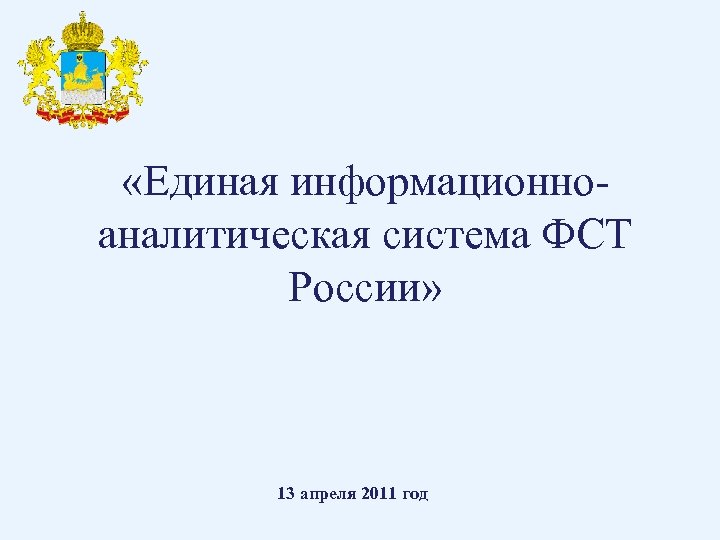 «Единая информационно-аналитическая система ФСТ России»

13 апреля 2011 год